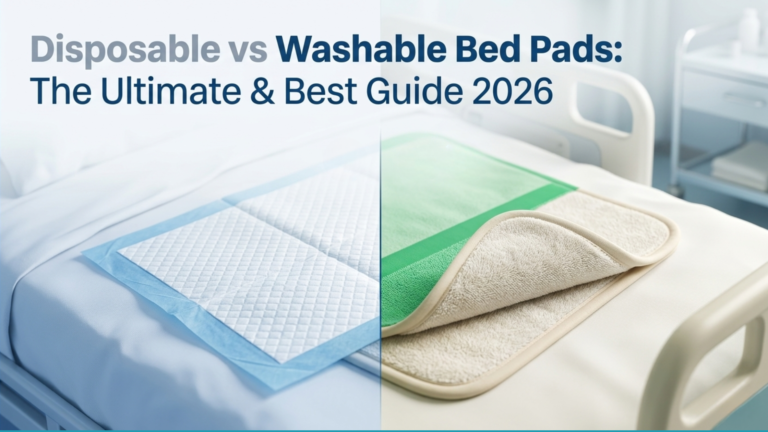 Disposable vs Washable Bed Pads:
The Ultimate & Best Guide 2026